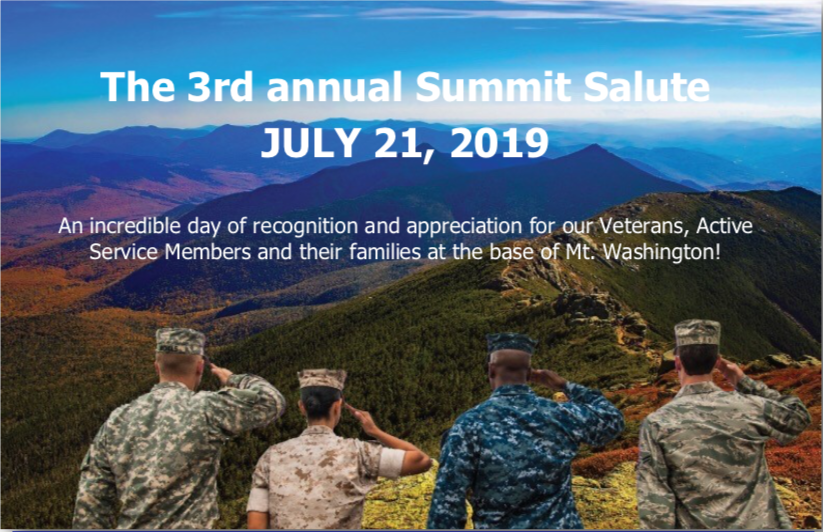 The 3rd annual Summit Salute
JULY 21, 2019

An incredible day of recognition and appreciation for our Veterans, Active Service Members and their families at the base of Mt. Washington!